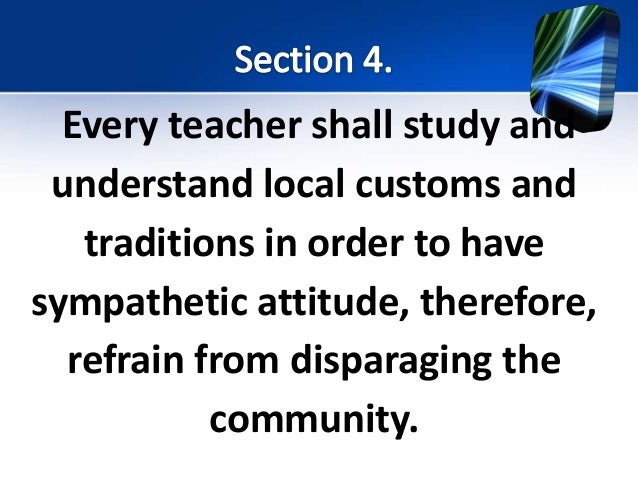 Section 4.

Every teacher shall study and understand local customs and traditions in order to have sympathetic attitude, therefore, refrain from disparaging the community.